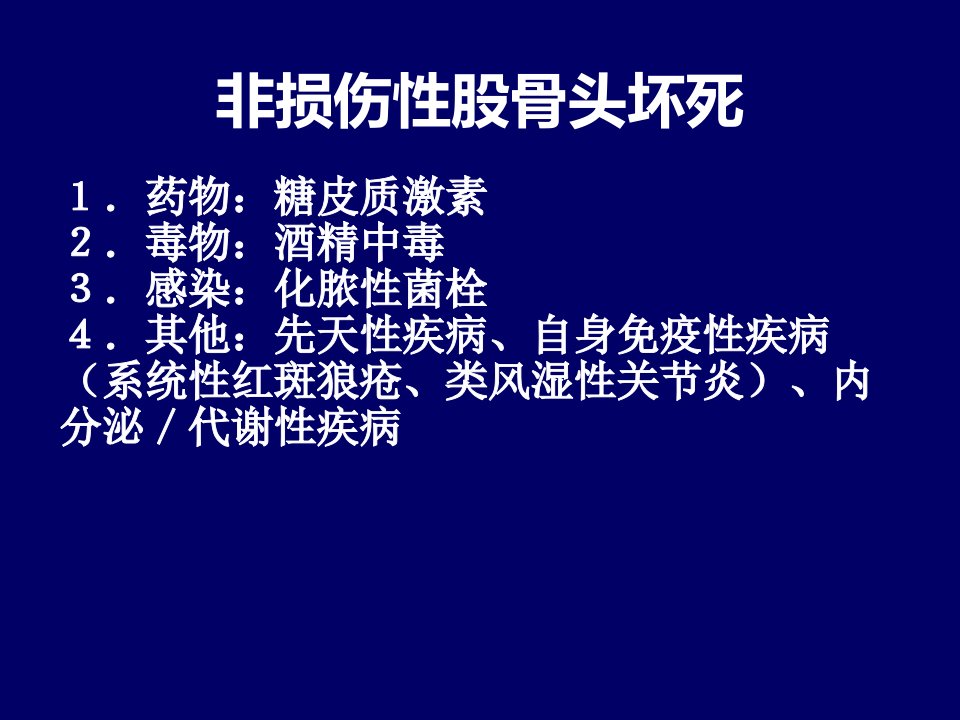 非损伤性股骨头坏死

1．药物：糖皮质激素
2．毒物：酒精中毒
3．感染：化脓性菌栓
4．其他：先天性疾病、自身免疫性疾病（系统性红斑狼疮、类风湿性关节炎）、内分泌／代谢性疾病